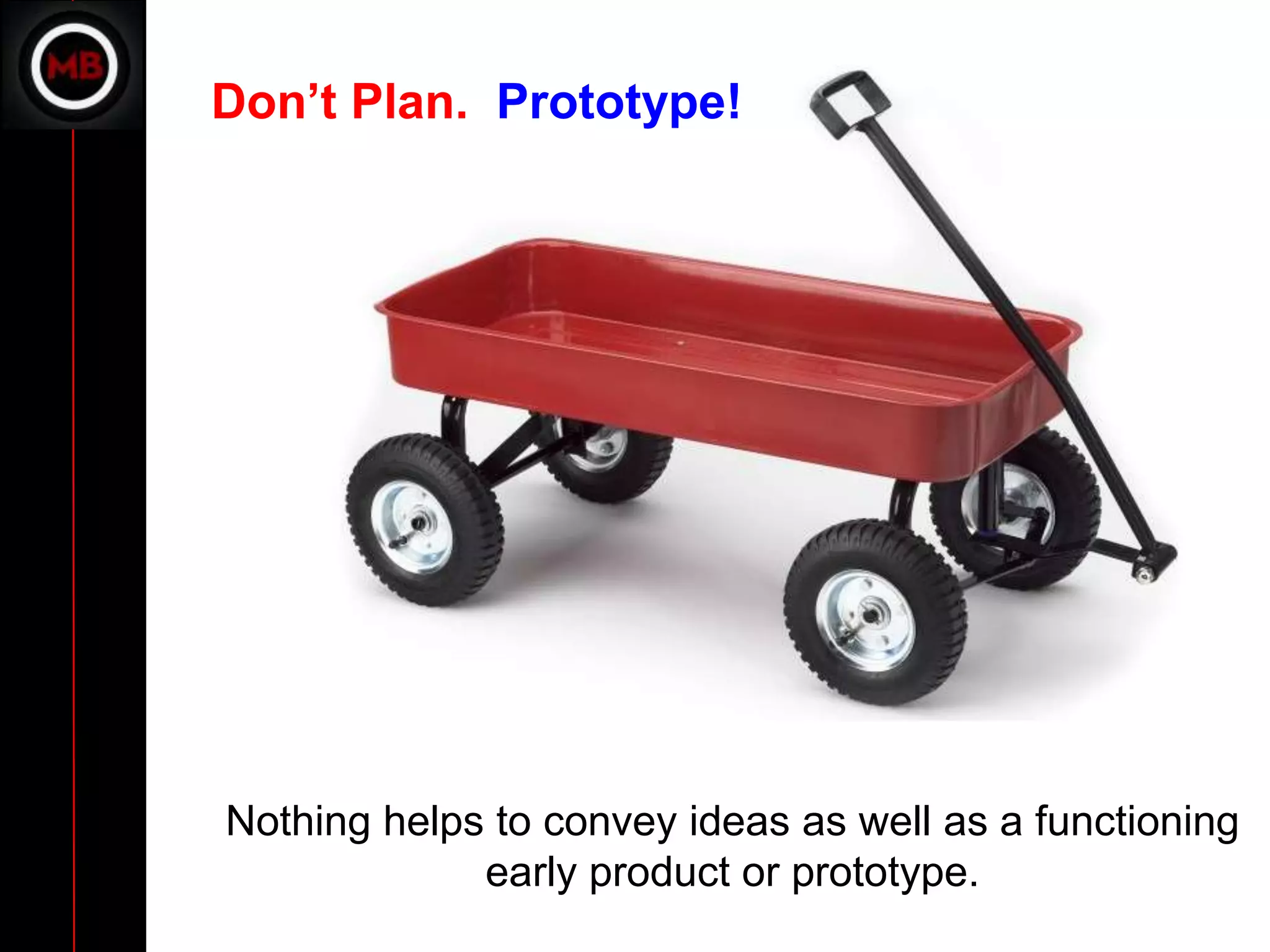 MB

Don’t Plan. Prototype!

Nothing helps to convey ideas as well as a functioning early product or prototype.